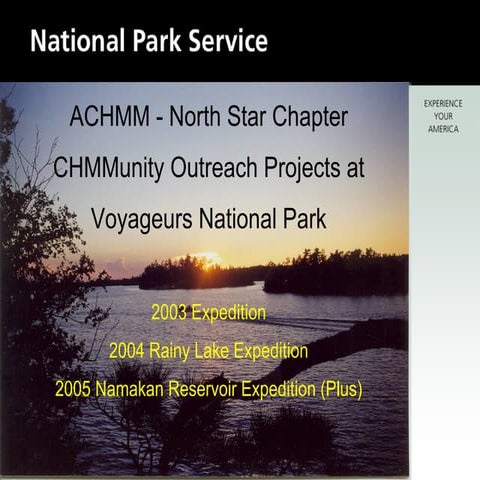 National Park Service

EXPERIENCE YOUR AMERICA

ACHMM - North Star Chapter

CHMMunity Outreach Projects at

Voyageurs National Park

2003 Expedition

2004 Rainy Lake Expedition

2005 Namakan Reservoir Expedition (Plus)